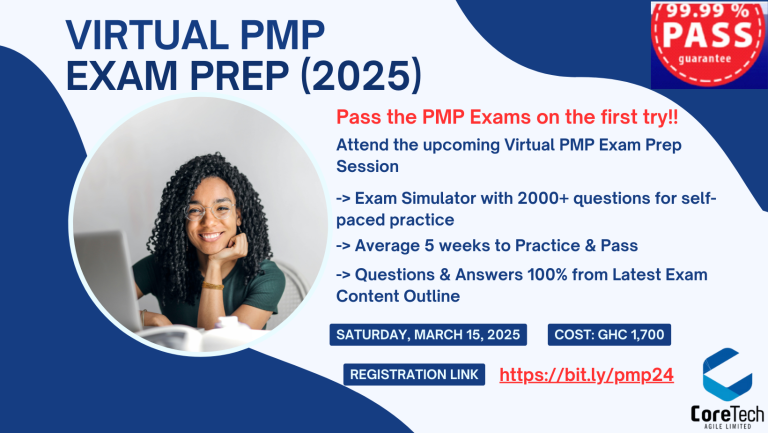 VIRTUAL PMP EXAM PREP (2025)

99.99 % PASS guarantee

Pass the PMP Exams on the first try!!

Attend the upcoming Virtual PMP Exam Prep Session

-> Exam Simulator with 2000+ questions for self-paced practice

-> Average 5 weeks to Practice & Pass

-> Questions & Answers 100% from Latest Exam Content Outline

SATURDAY, MARCH 15, 2025

COST: GHC 1,700

REGISTRATION LINK

https://bit.ly/pmp24

CoreTech AGILE LIMITED